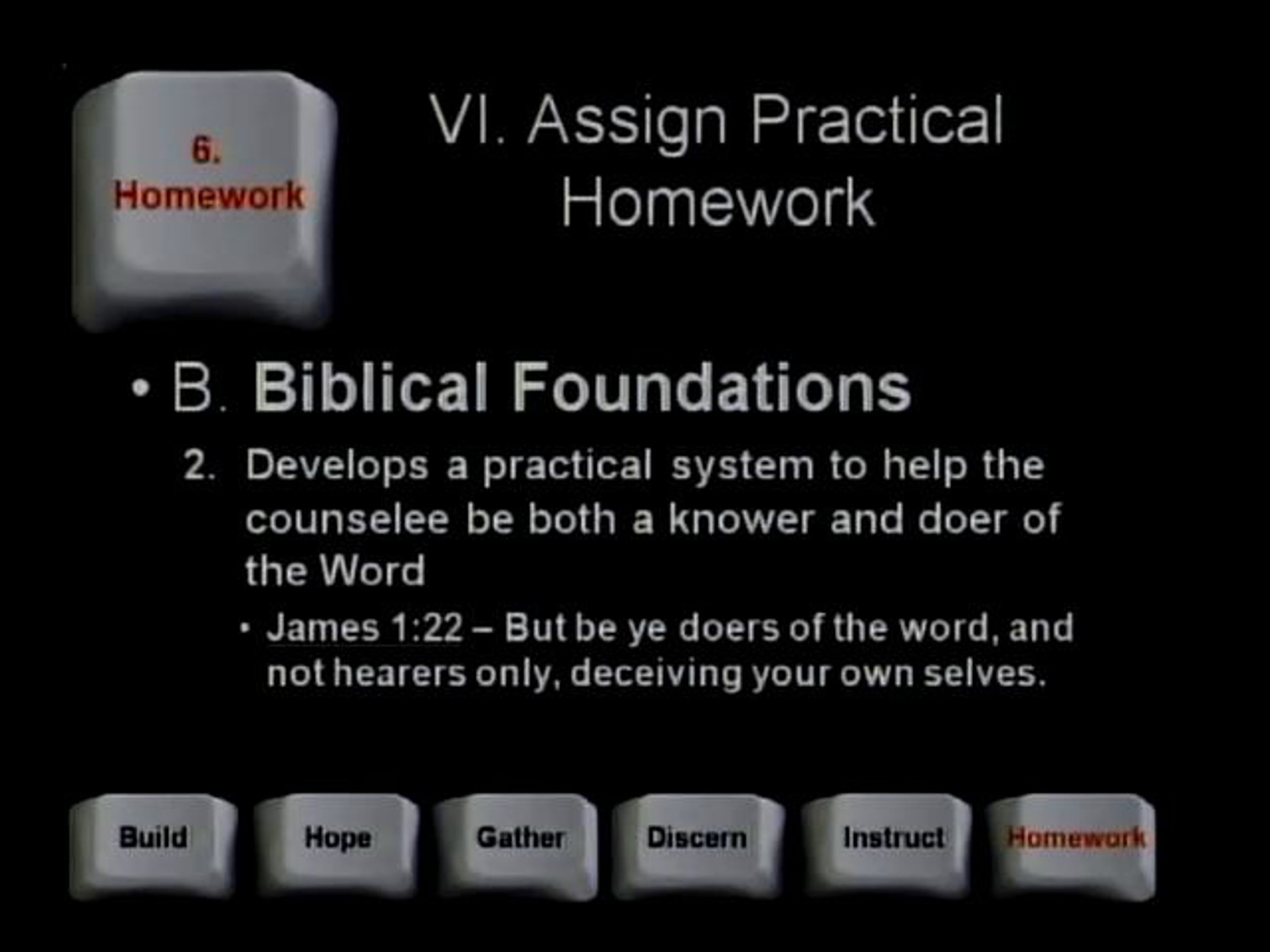 6.
Homework

VI. Assign Practical Homework

• B. Biblical Foundations

2. Develops a practical system to help the counselee be both a knower and doer of the Word

• James 1:22 – But be ye doers of the word, and not hearers only, deceiving your own selves.

Build
Hope
Gather
Discern
Instruct
Homework